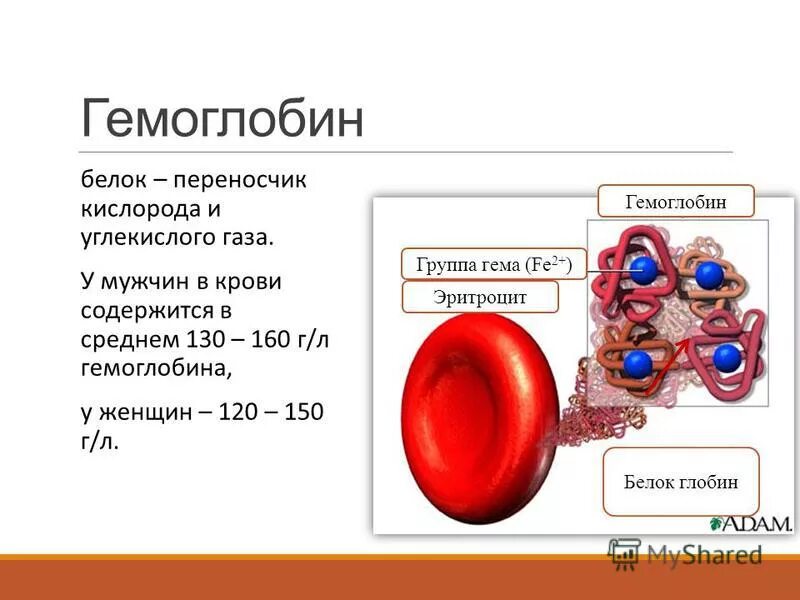 Гемоглобин

белок – переносчик кислорода и углекислого газа.

У мужчин в крови содержится в среднем 130 – 160 г/л гемоглобина,

у женщин – 120 – 150 г/л.

Гемоглобин

Группа гема ($Fe^{2+}$)

Эритроцит

Белок глобин

A.D.A.M.

MyShared